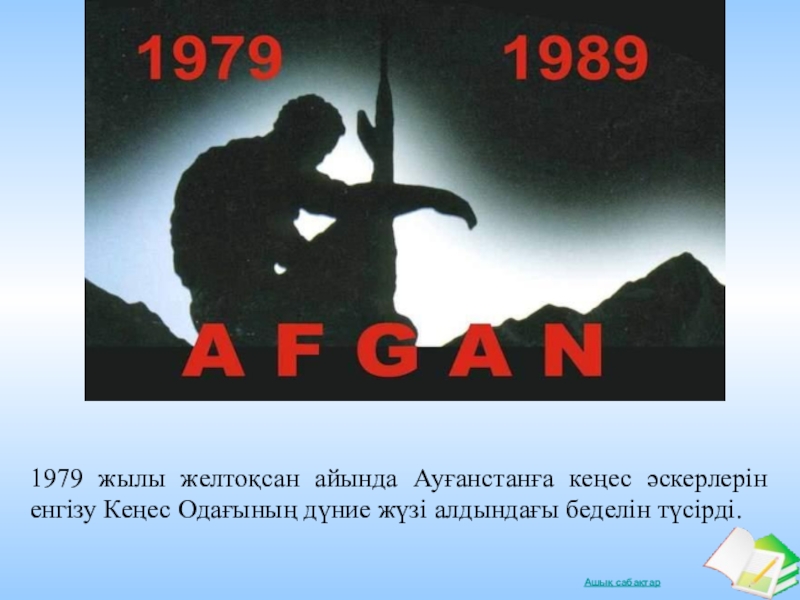 1979 1989

AFGAN

1979 жылы желтоқсан айында Ауғанстанға кеңес әскерлерін енгізу Кеңес Одағының дүние жүзі алдындағы беделін түсірді.

Ашық сабақтар